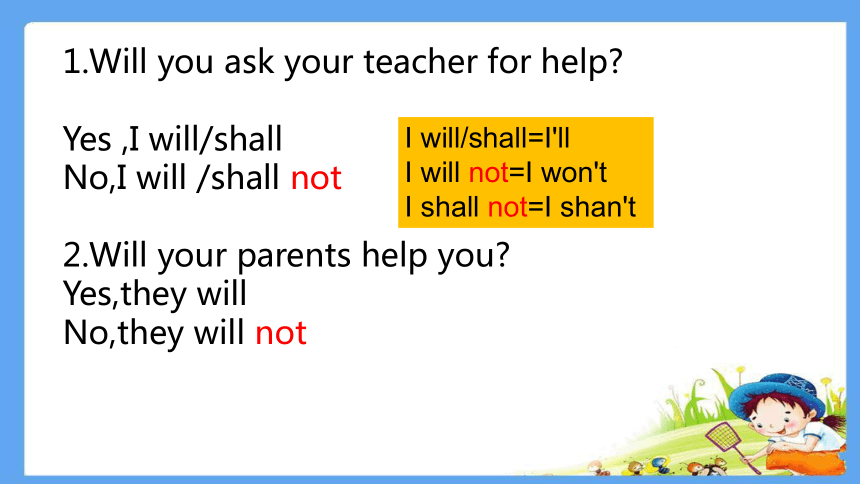 1.Will you ask your teacher for help?

Yes ,I will/shall
No,I will /shall not

I will/shall=I'll
I will not=I won't
I shall not=I shan't

2.Will your parents help you?
Yes,they will
No,they will not